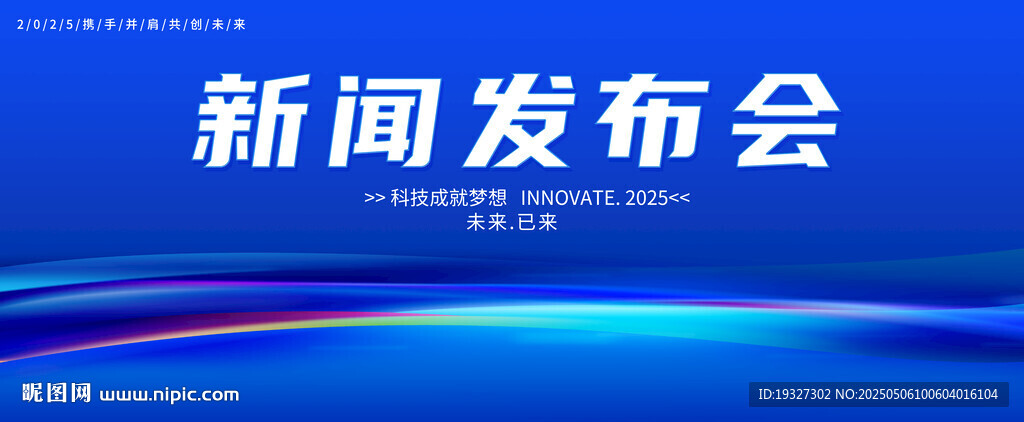 2/0/2/5/携/手/并/肩/共/创/未/来

新闻发布会

>> 科技成就梦想 INNOVATE. 2025<<
未来.已来

昵图网 www.nipic.com

ID:19327302 NO:20250506100604016104